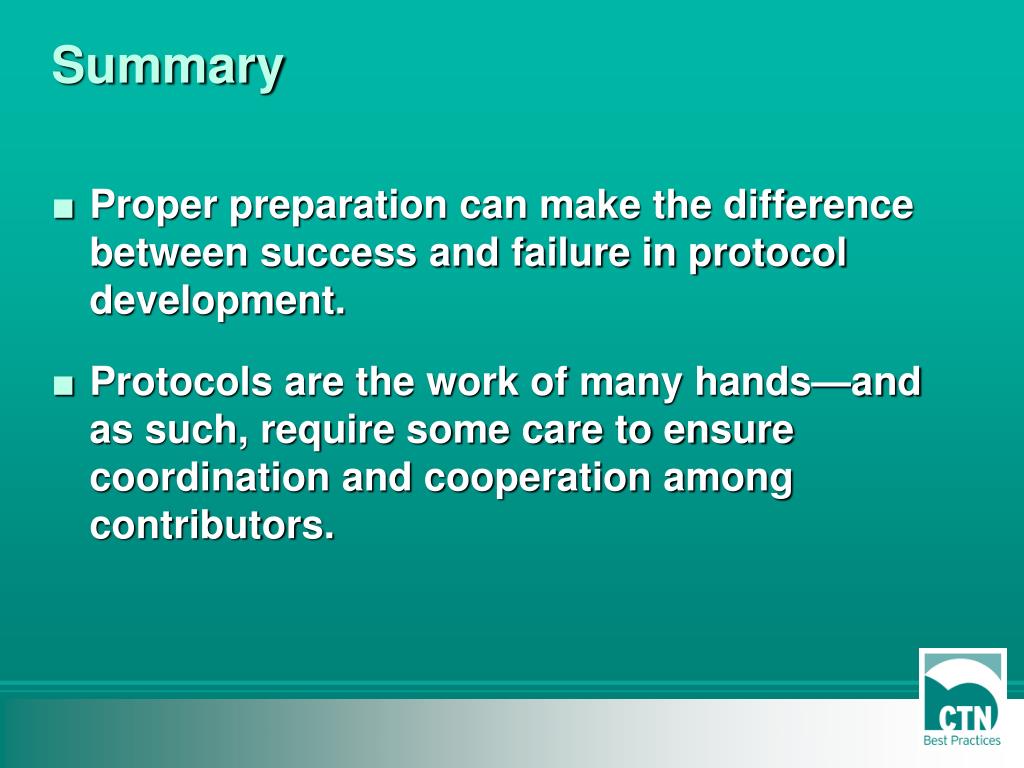 Summary

■ Proper preparation can make the difference between success and failure in protocol development.

■ Protocols are the work of many hands—and as such, require some care to ensure coordination and cooperation among contributors.

CTN
Best Practices